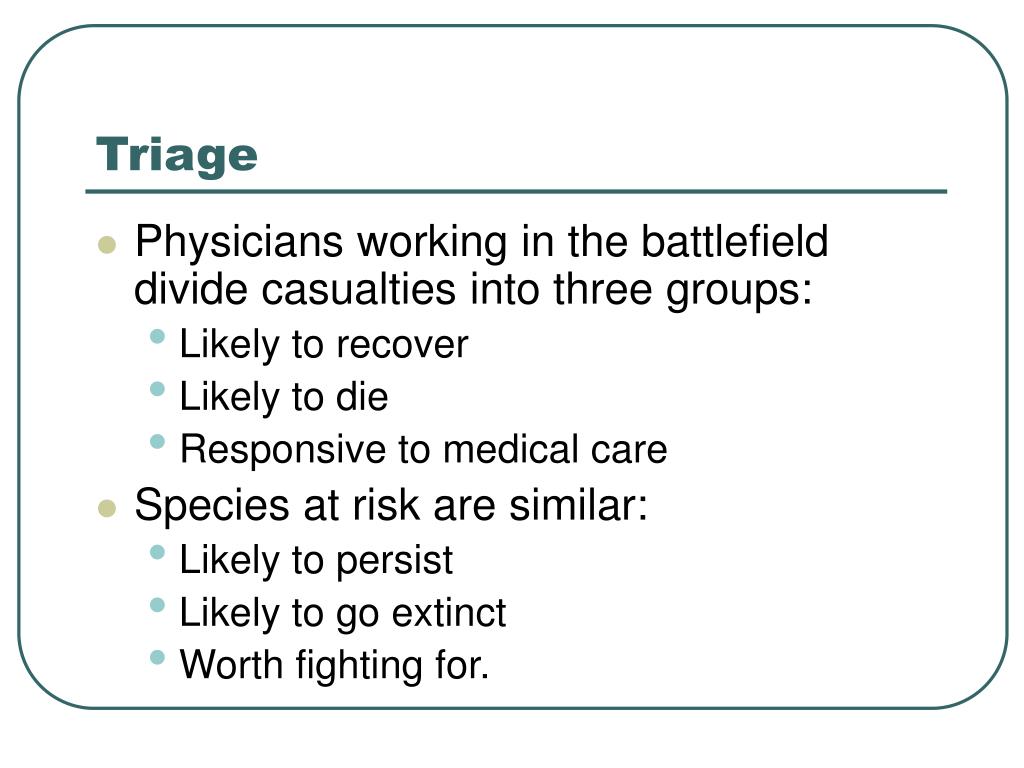 Triage

- Physicians working in the battlefield divide casualties into three groups:
  - Likely to recover
  - Likely to die
  - Responsive to medical care
- Species at risk are similar:
  - Likely to persist
  - Likely to go extinct
  - Worth fighting for.